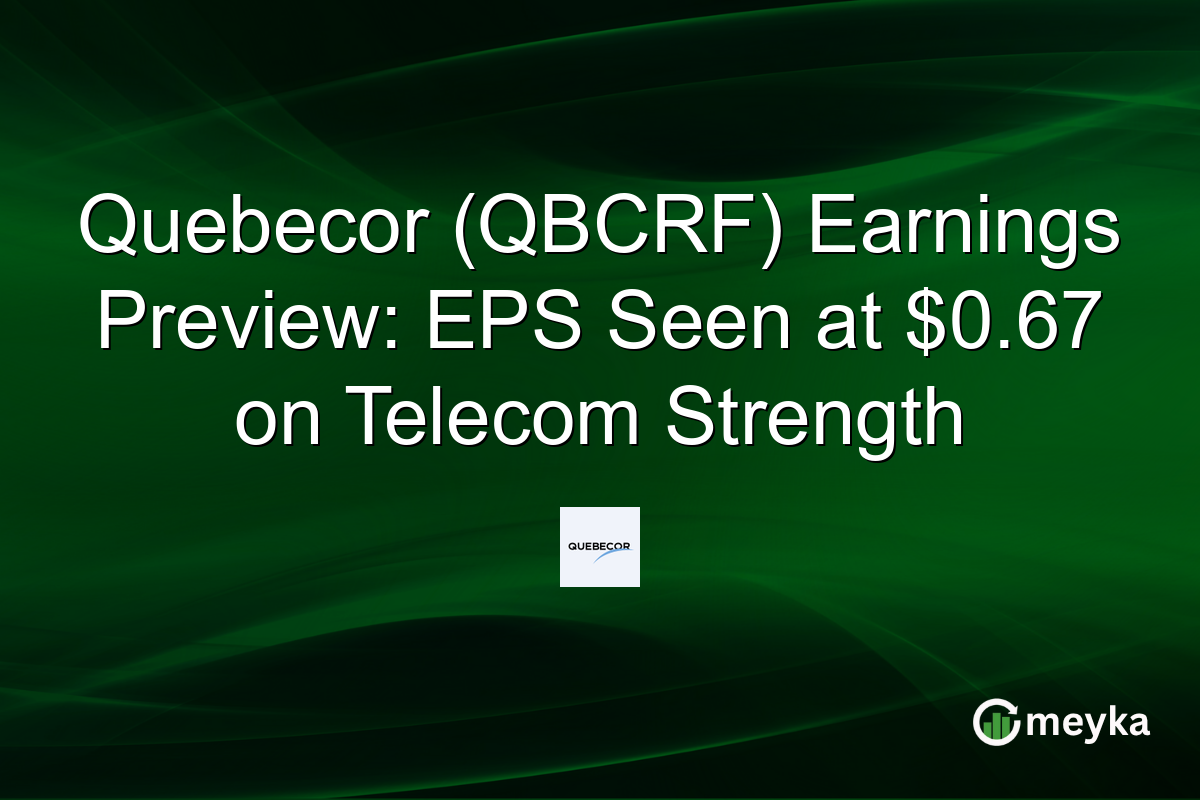 Quebecor (QBCRF) Earnings Preview: EPS Seen at \$0.67 on Telecom Strength

QUEBECOR

meyka